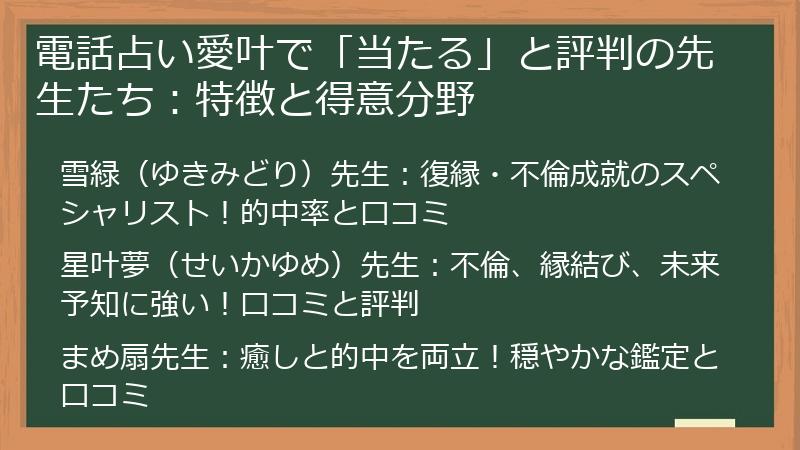 電話占い愛叶で「当たる」と評判の先生たち：特徴と得意分野

雪緑（ゆきみどり）先生：復縁・不倫成就のスペシャリスト！的中率と口コミ

星叶夢（せいかゆめ）先生：不倫、縁結び、未来予知に強い！口コミと評判

まめ扇先生：癒しと的中を両立！穏やかな鑑定と口コミ